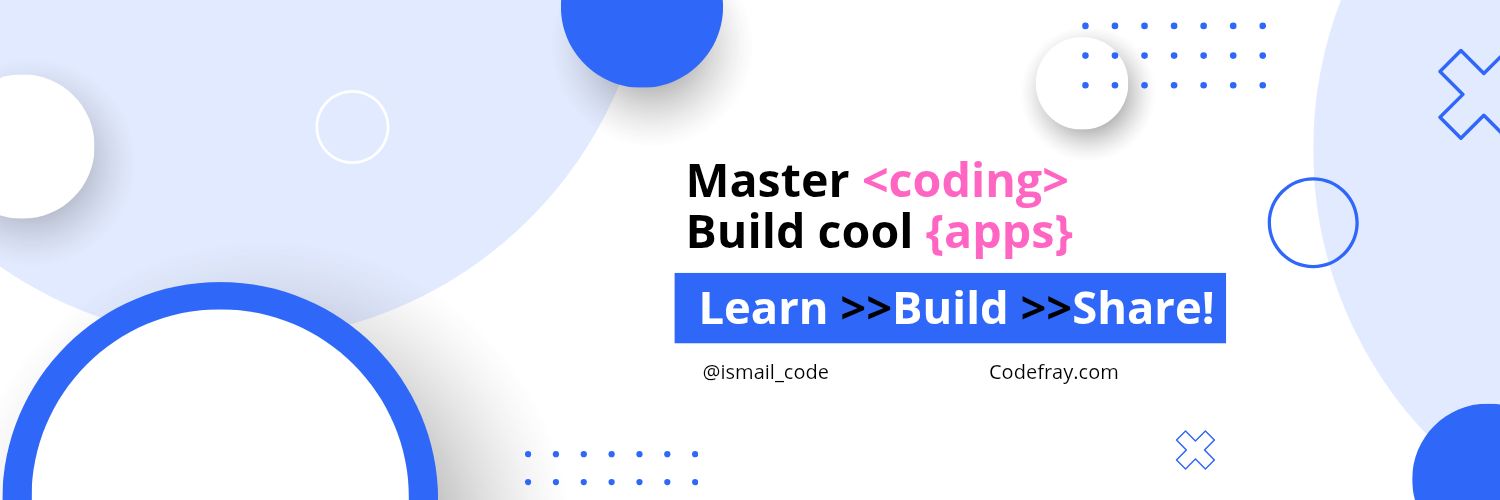 Master <coding>
Build cool {apps}

Learn >>Build >>Share!

@ismail_code

Codefray.com